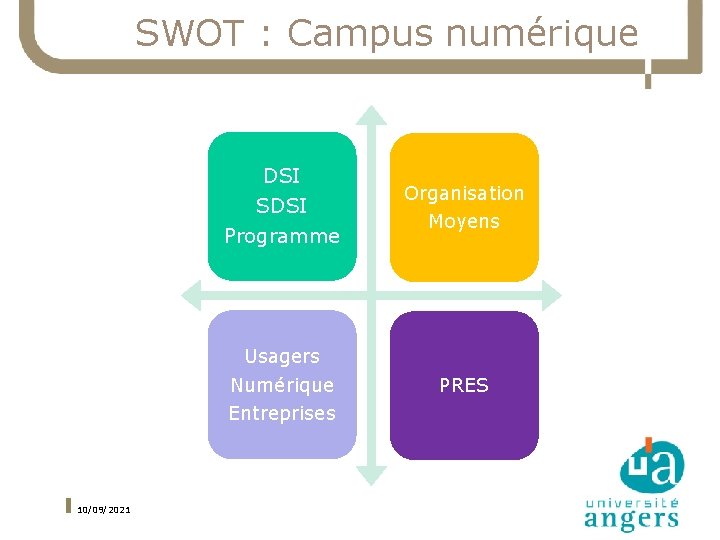 SWOT : Campus numérique

DSI
SDSI
Programme

Organisation
Moyens

Usagers
Numérique
Entreprises

PRES

10/09/2021

ua
université
angers